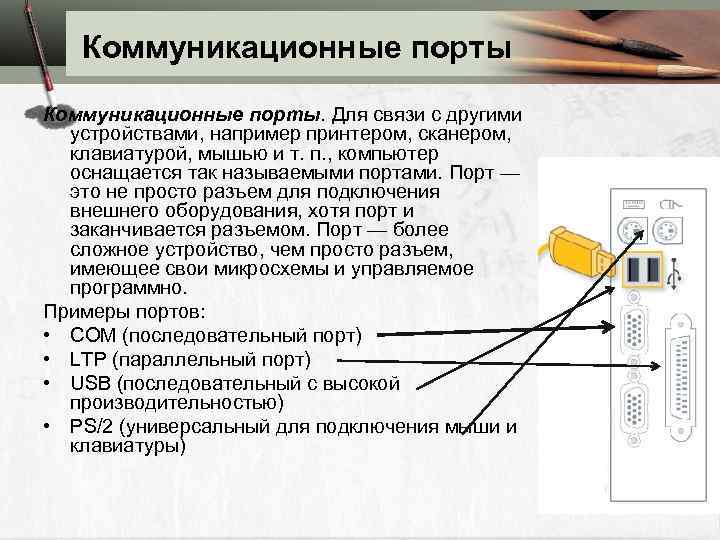 Коммуникационные порты

Коммуникационные порты. Для связи с другими устройствами, например принтером, сканером, клавиатурой, мышью и т. п., компьютер оснащается так называемыми портами. Порт — это не просто разъем для подключения внешнего оборудования, хотя порт и заканчивается разъемом. Порт — более сложное устройство, чем просто разъем, имеющее свои микросхемы и управляемое программно.

Примеры портов:
• COM (последовательный порт)
• LTP (параллельный порт)
• USB (последовательный с высокой производительностью)
• PS/2 (универсальный для подключения мыши и клавиатуры)